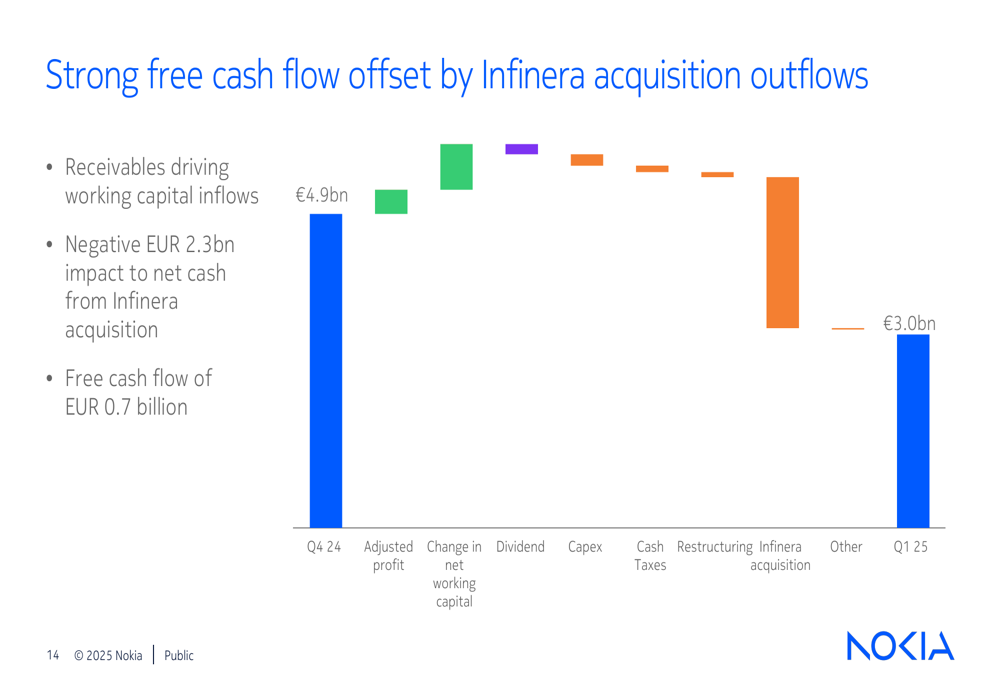 Strong free cash flow offset by Infinera acquisition outflows

• Receivables driving working capital inflows

• Negative EUR 2.3bn impact to net cash from Infinera acquisition

• Free cash flow of EUR 0.7 billion

€4.9bn

€3.0bn

Q4 24
Adjusted profit
Change in net working capital
Dividend
Capex
Cash Taxes
Restructuring
Infinera acquisition
Other
Q1 25

14 © 2025 Nokia | Public

NOKIA